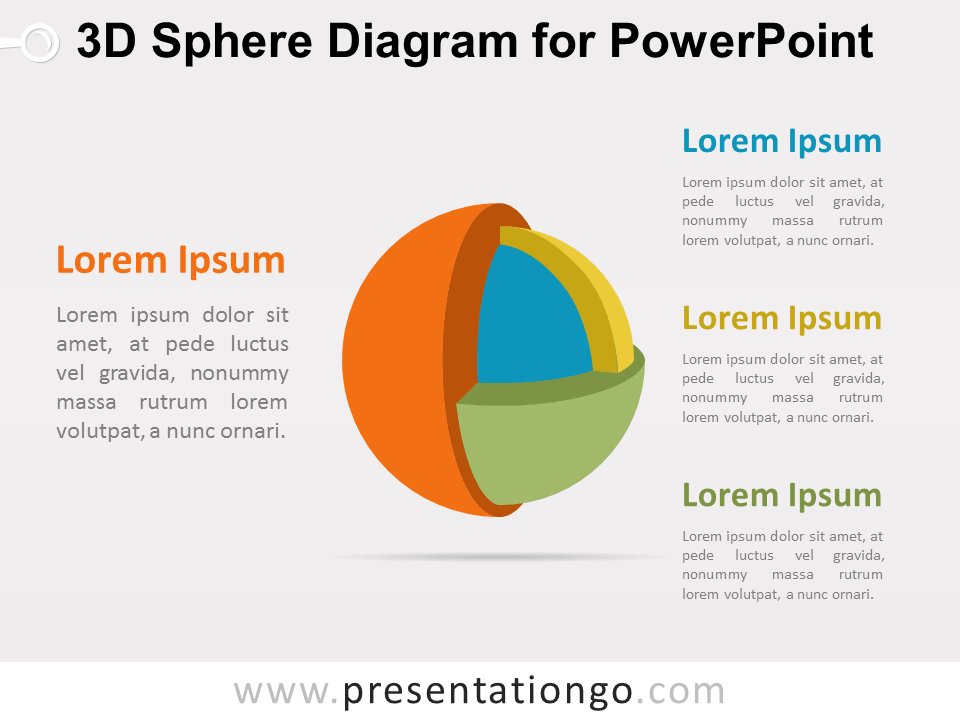 3D Sphere Diagram for PowerPoint

Lorem Ipsum

Lorem ipsum dolor sit amet, at pede luctus vel gravida, nonummy massa rutrum lorem volutpat, a nunc ornari.

Lorem Ipsum

Lorem ipsum dolor sit amet, at pede luctus vel gravida, nonummy massa rutrum lorem volutpat, a nunc ornari.

Lorem Ipsum

Lorem ipsum dolor sit amet, at pede luctus vel gravida, nonummy massa rutrum lorem volutpat, a nunc ornari.

Lorem Ipsum

Lorem ipsum dolor sit amet, at pede luctus vel gravida, nonummy massa rutrum lorem volutpat, a nunc ornari.

www.presentationgo.com